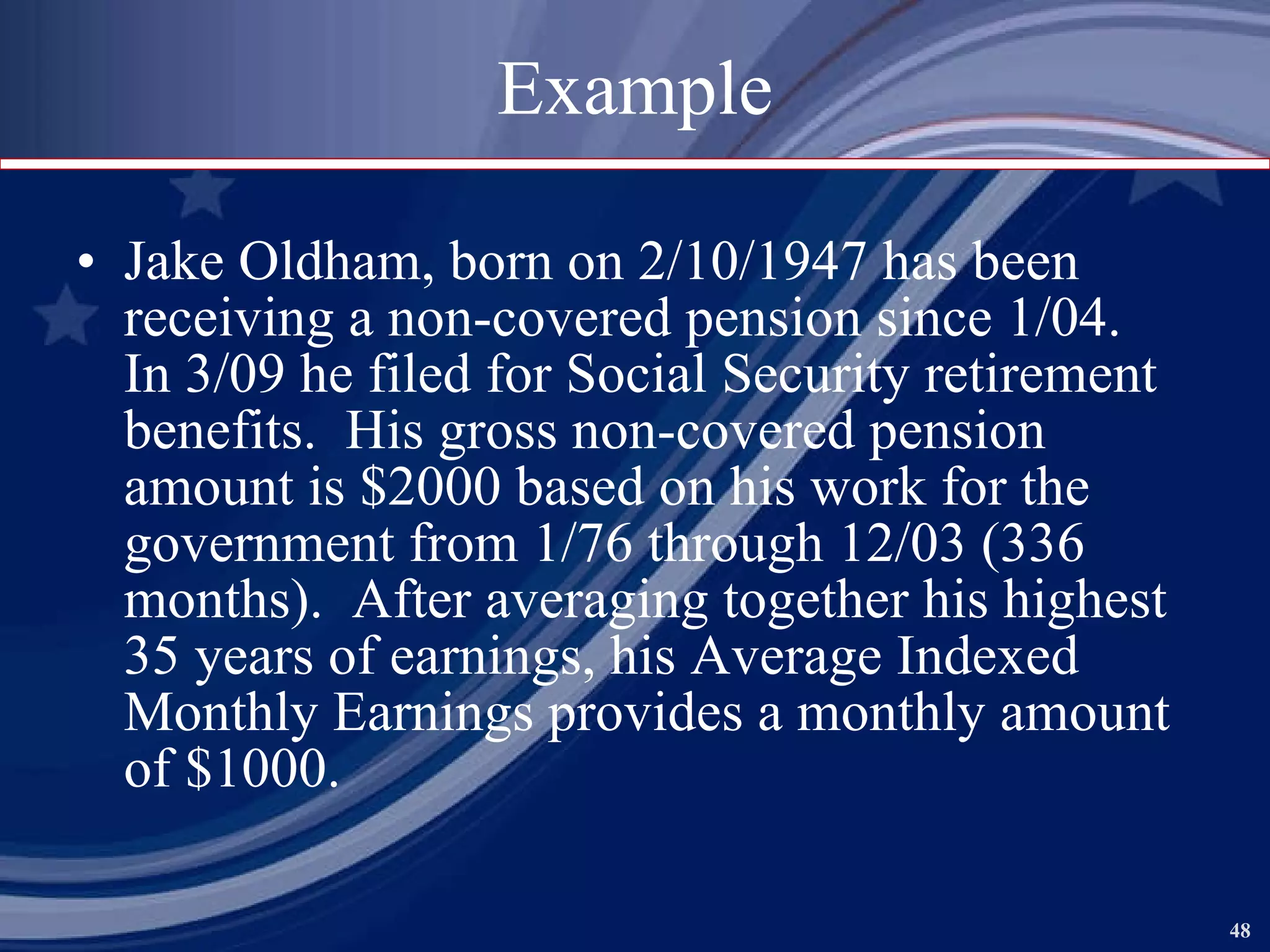 Example

• Jake Oldham, born on 2/10/1947 has been receiving a non-covered pension since 1/04. In 3/09 he filed for Social Security retirement benefits. His gross non-covered pension amount is \$2000 based on his work for the government from 1/76 through 12/03 (336 months). After averaging together his highest 35 years of earnings, his Average Indexed Monthly Earnings provides a monthly amount of \$1000.

48